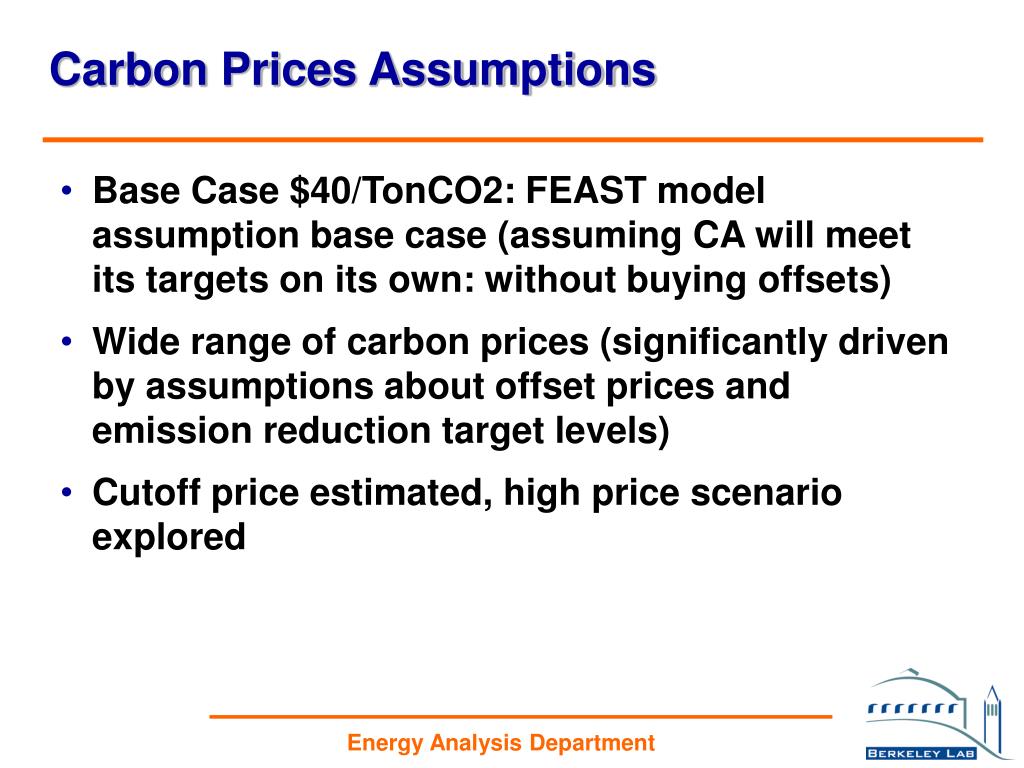 Carbon Prices Assumptions

• Base Case \$40/TonCO2: FEAST model assumption base case (assuming CA will meet its targets on its own: without buying offsets)

• Wide range of carbon prices (significantly driven by assumptions about offset prices and emission reduction target levels)

• Cutoff price estimated, high price scenario explored

Energy Analysis Department

BERKELEY LAB